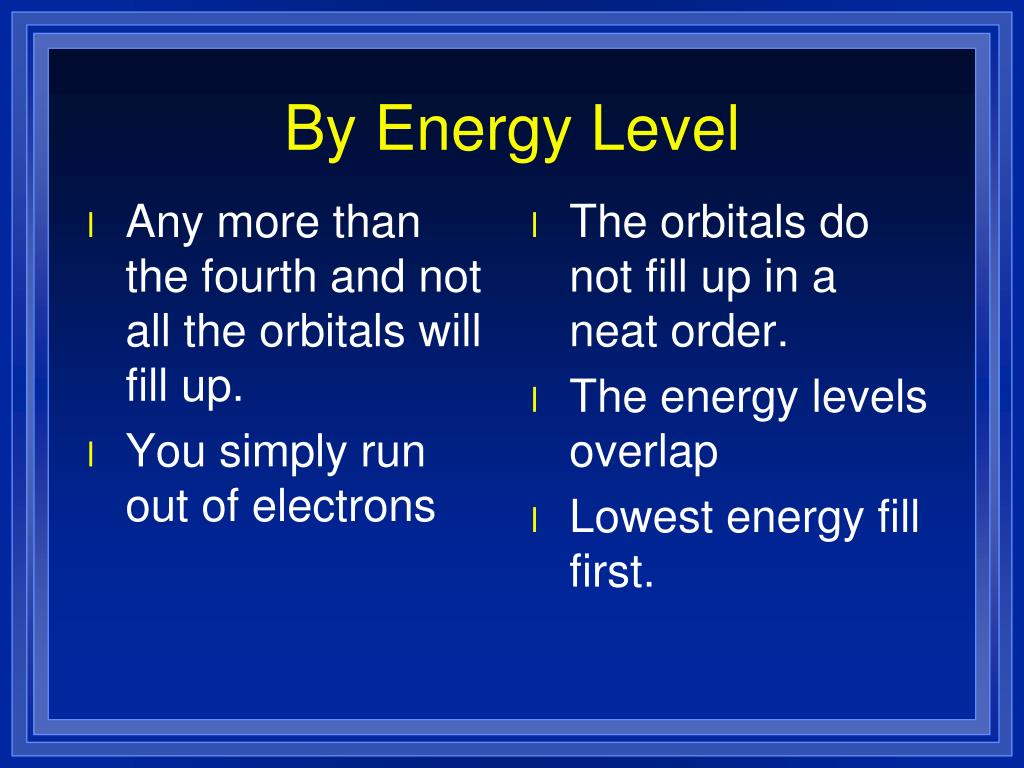 By Energy Level

l Any more than the fourth and not all the orbitals will fill up.

l You simply run out of electrons

l The orbitals do not fill up in a neat order.

l The energy levels overlap

l Lowest energy fill first.